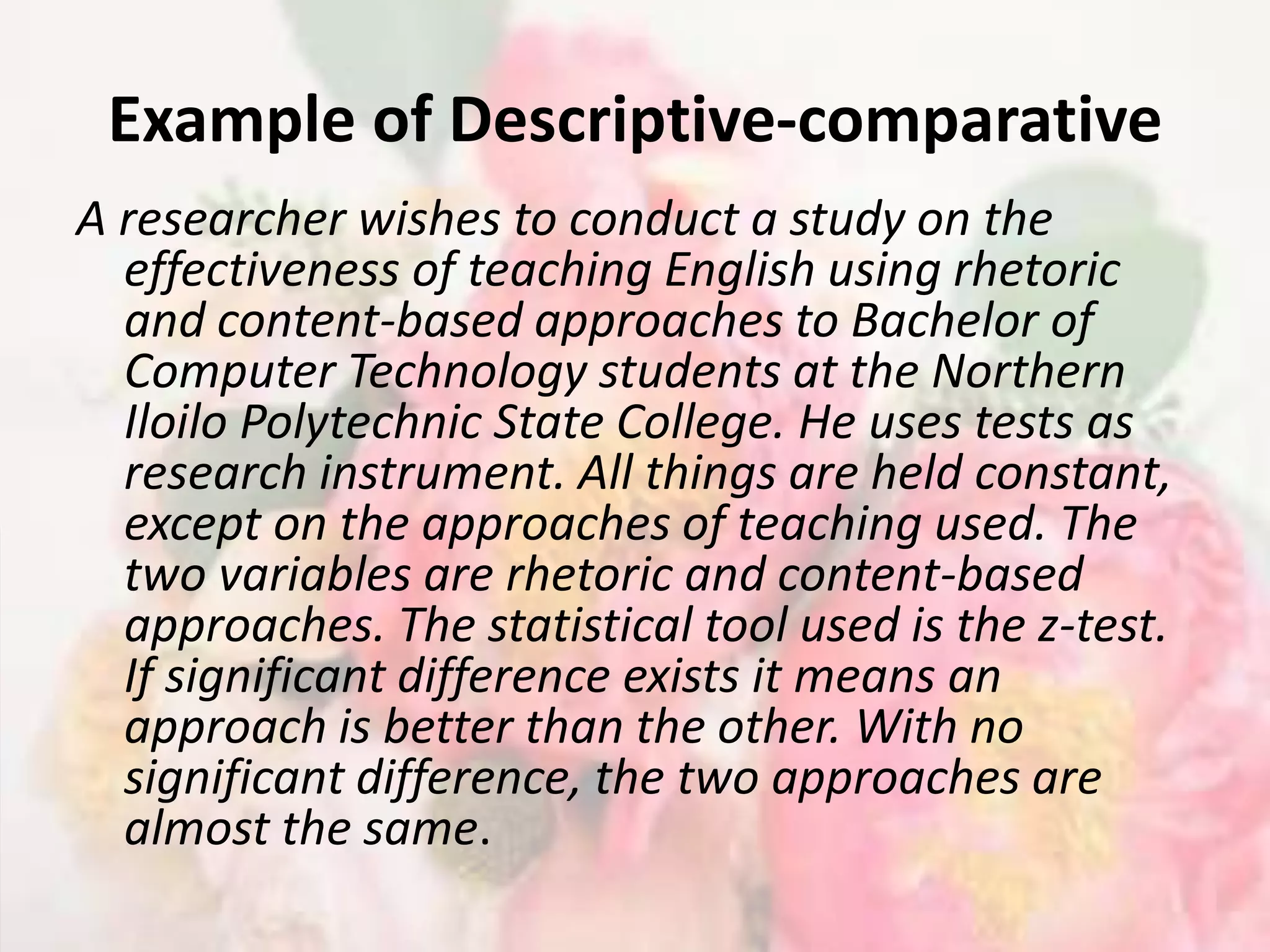 Example of Descriptive-comparative

A researcher wishes to conduct a study on the effectiveness of teaching English using rhetoric and content-based approaches to Bachelor of Computer Technology students at the Northern Iloilo Polytechnic State College. He uses tests as research instrument. All things are held constant, except on the approaches of teaching used. The two variables are rhetoric and content-based approaches. The statistical tool used is the z-test. If significant difference exists it means an approach is better than the other. With no significant difference, the two approaches are almost the same.